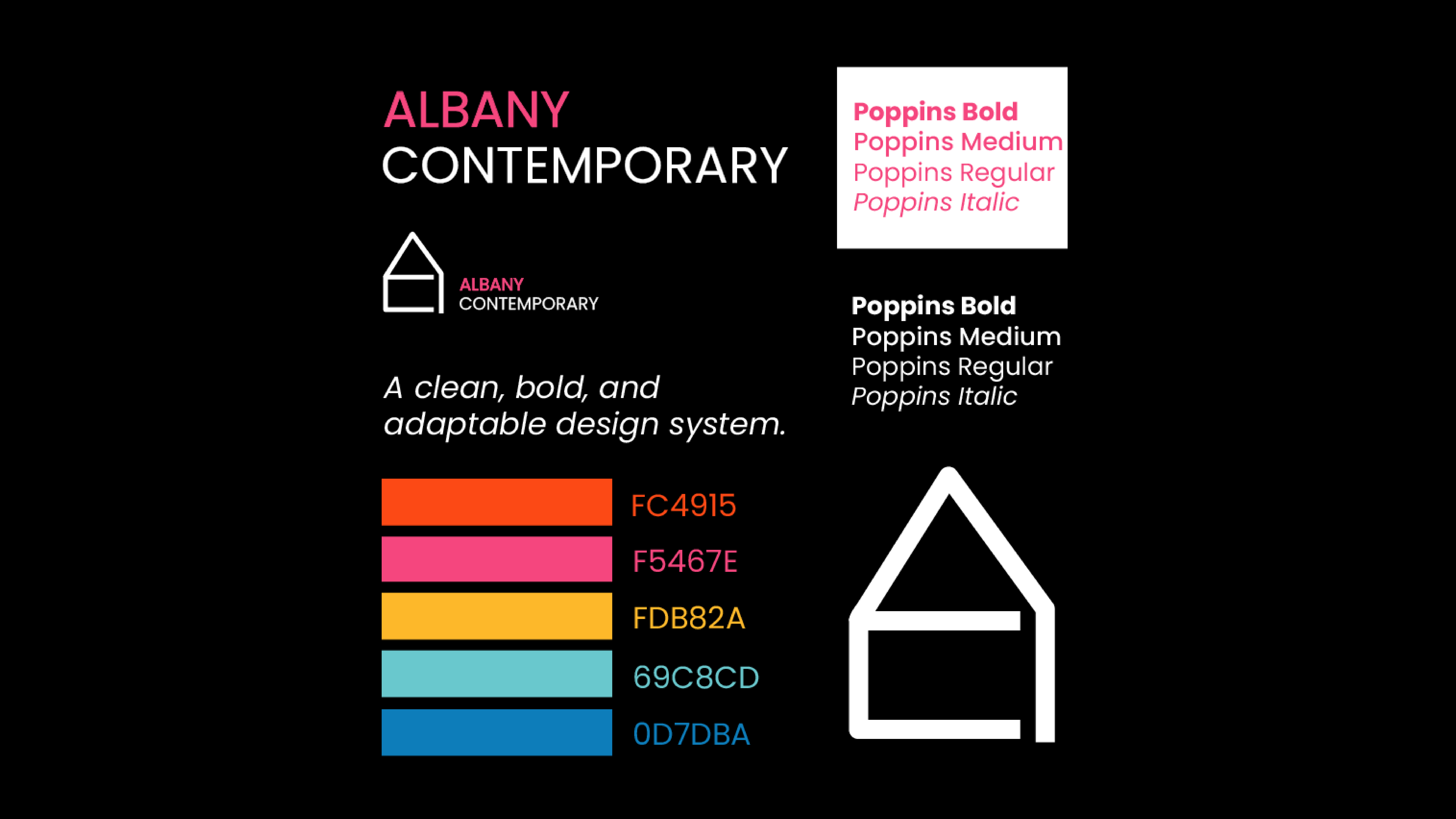 ALBANY
CONTEMPORARY

ALBANY
CONTEMPORARY

A clean, bold, and adaptable design system.

FC4915

F5467E

FDB82A

69C8CD

0D7DBA

Poppins Bold
Poppins Medium
Poppins Regular
Poppins Italic

Poppins Bold
Poppins Medium
Poppins Regular
Poppins Italic